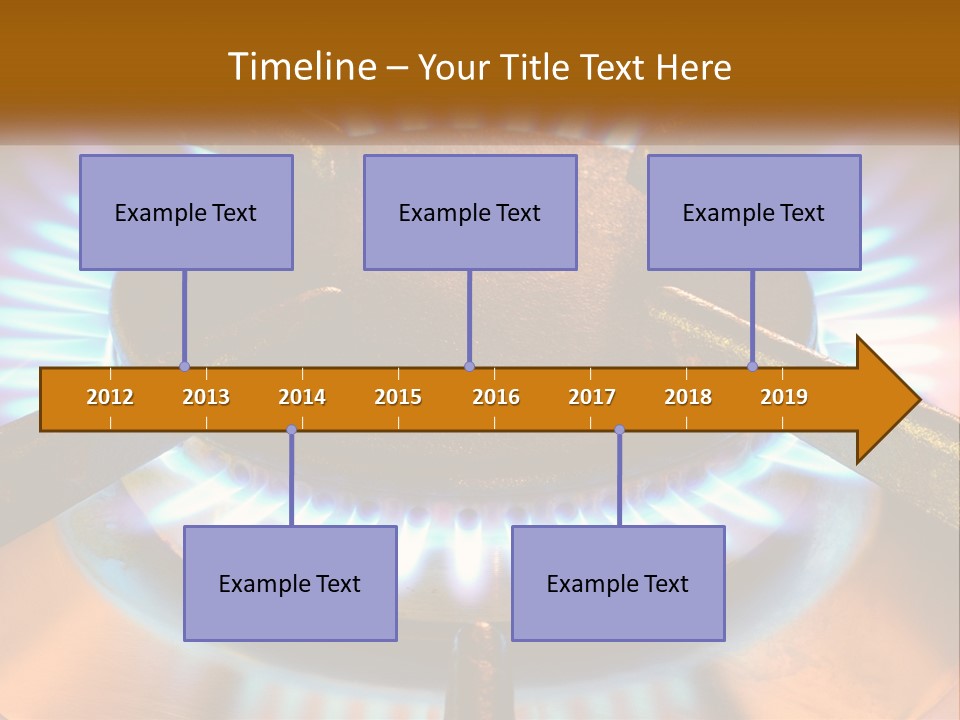 Timeline – Your Title Text Here

Example Text

Example Text

Example Text

2012 2013 2014 2015 2016 2017 2018 2019

Example Text

Example Text